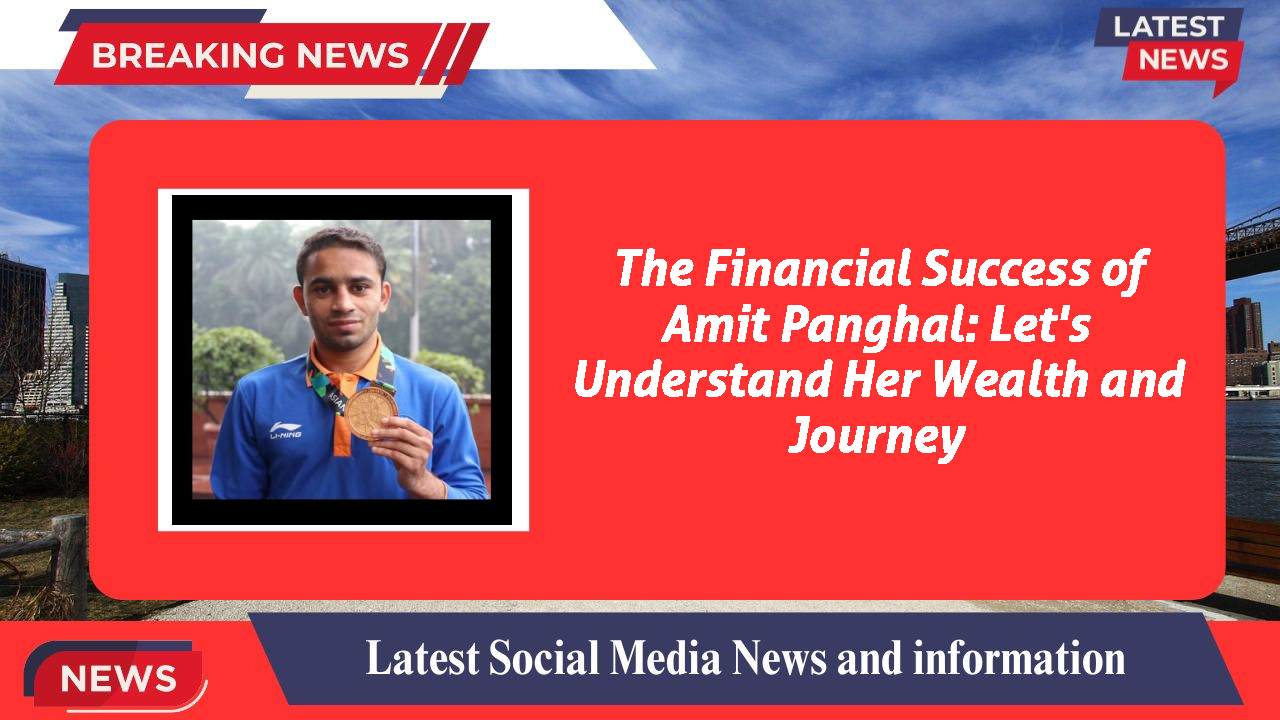 BREAKING NEWS

LATEST NEWS

LI-NING

The Financial Success of Amit Panghal: Let's Understand Her Wealth and Journey

NEWS

Latest Social Media News and information